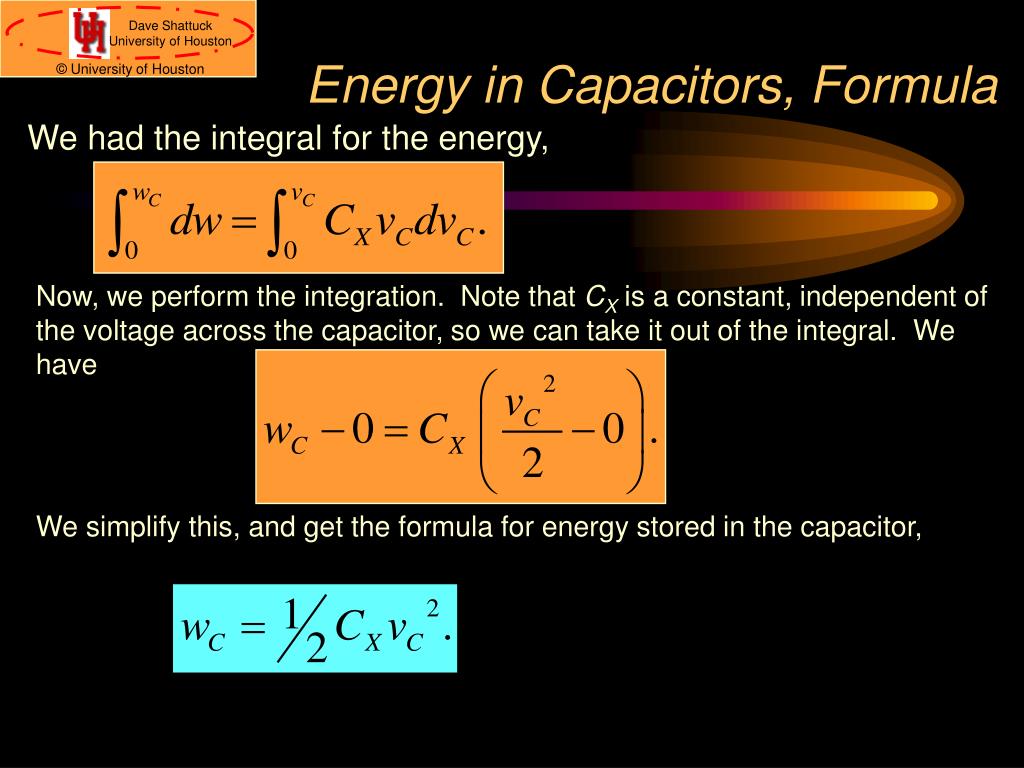 Dave Shattuck
University of Houston
© University of Houston

Energy in Capacitors, Formula

We had the integral for the energy,

$\int_0^{w_C} dw = \int_0^{v_C} C_X v_C dv_C.$

Now, we perform the integration. Note that $C_X$ is a constant, independent of the voltage across the capacitor, so we can take it out of the integral. We have

$w_C - 0 = C_X \left( \frac{v_C^2}{2} - 0 \right).$

We simplify this, and get the formula for energy stored in the capacitor,

$w_C = \frac{1}{2} C_X v_C^2.$